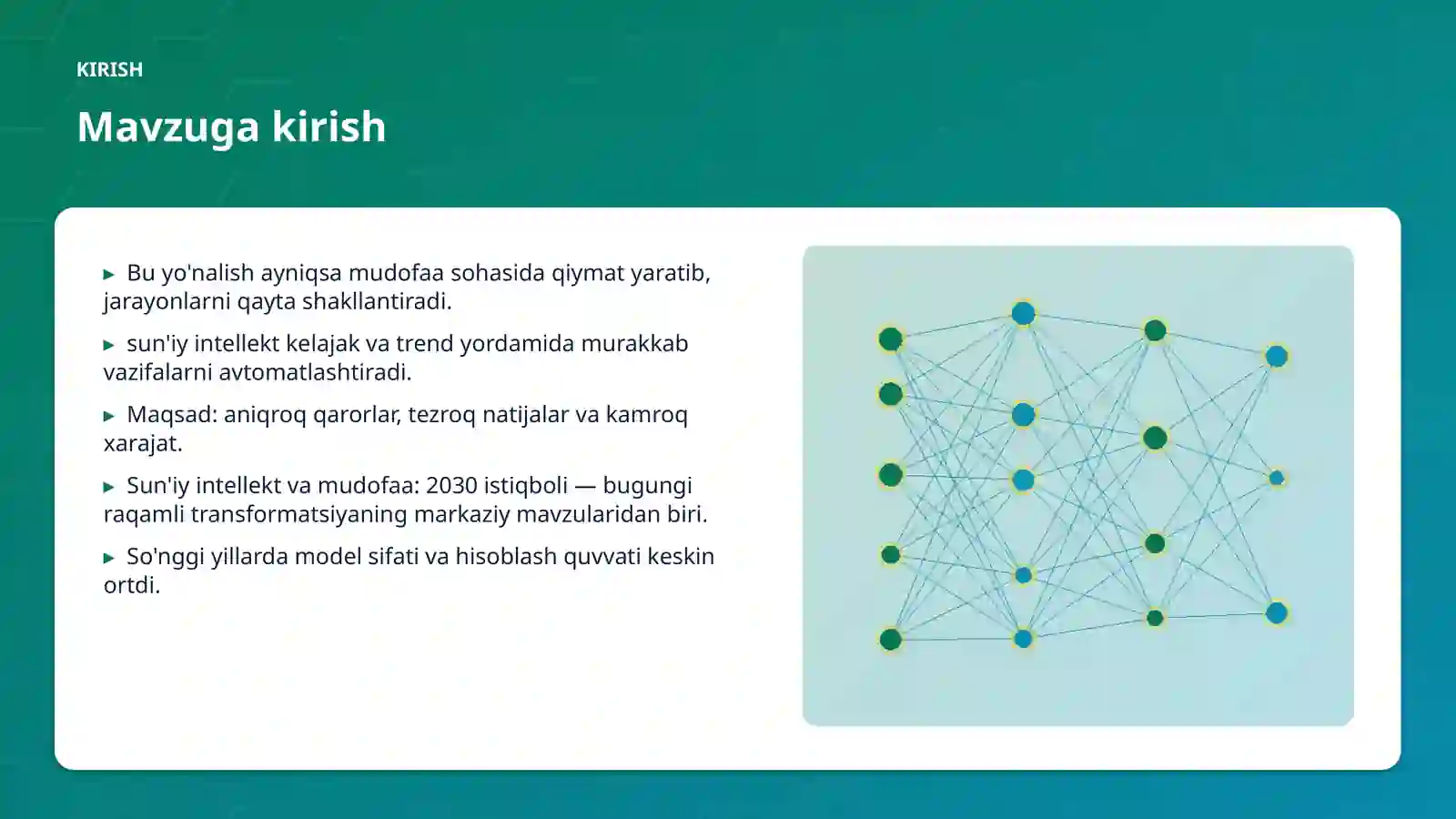 KIRISH

Mavzuga kirish

▸ Bu yo'nalish ayniqsa mudofaa sohasida qiymat yaratib, jarayonlarni qayta shakllantiradi.

▸ sun'iy intellekt kelajak va trend yordamida murakkab vazifalarni avtomatlashtiradi.

▸ Maqsad: aniqroq qarorlar, tezroq natijalar va kamroq xarajat.

▸ Sun'iy intellekt va mudofaa: 2030 istiqboli — bugungi raqamli transformatsiyaning markaziy mavzularidan biri.

▸ So'nggi yillarda model sifati va hisoblash quvvati keskin ortdi.